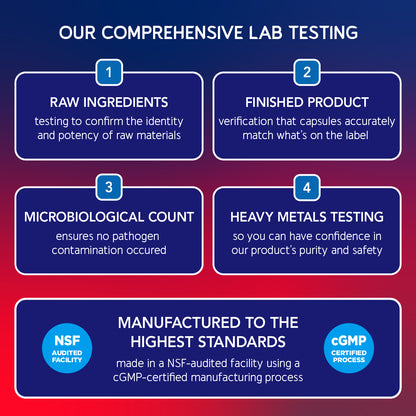 OUR COMPREHENSIVE LAB TESTING

1

RAW INGREDIENTS

testing to confirm the identity and potency of raw materials

2

FINISHED PRODUCT

verification that capsules accurately match what's on the label

3

MICROBIOLOGICAL COUNT

ensures no pathogen contamination occured

4

HEAVY METALS TESTING

so you can have confidence in our product's purity and safety

NSF AUDITED FACILITY

MANUFACTURED TO THE HIGHEST STANDARDS

made in a NSF-audited facility using a cGMP-certified manufacturing process

cGMP CERTIFIED PROCESS